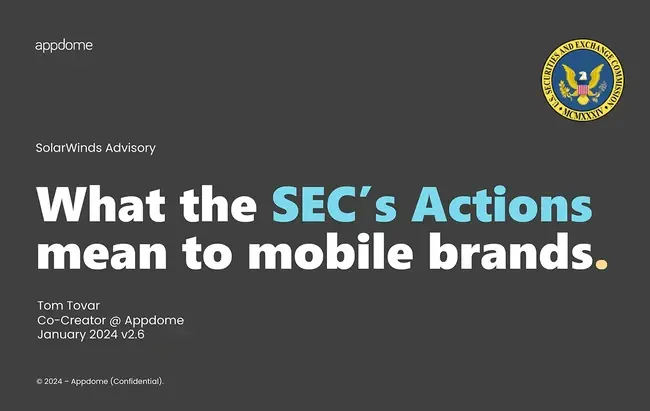 appdome

U.S. SECURITIES AND EXCHANGE COMMISSION
MCMXXXIV

SolarWinds Advisory

What the SEC's Actions mean to mobile brands.

Tom Tovar
Co-Creator @ Appdome
January 2024 v2.6

© 2024 – Appdome (Confidential).